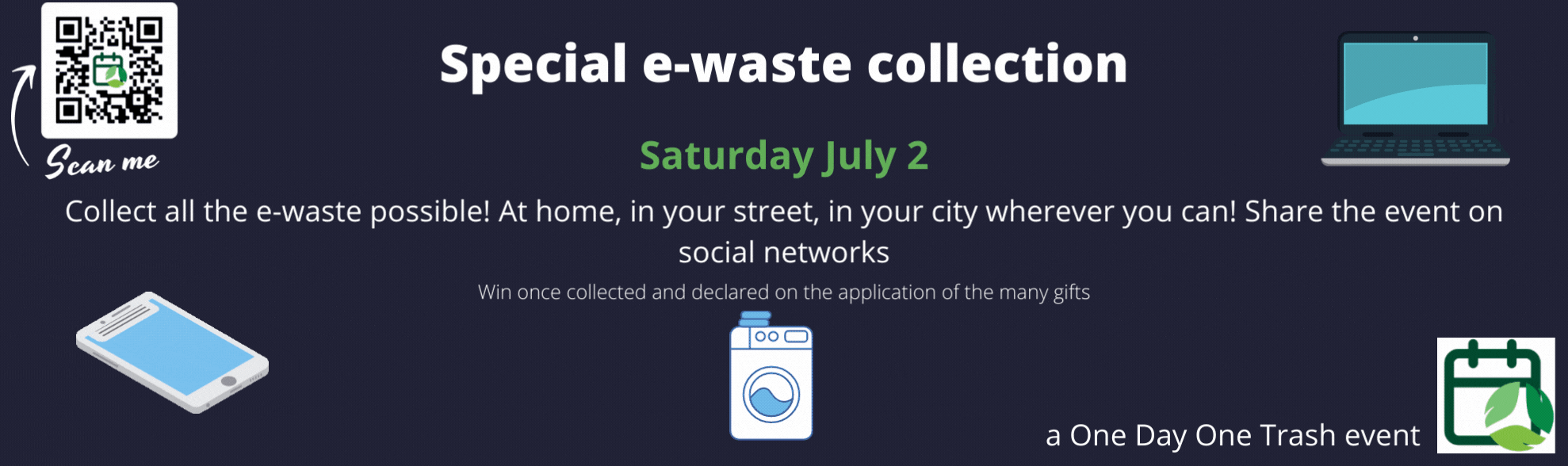 Scan me

Special e-waste collection

Saturday July 2

Collect all the e-waste possible! At home, in your street, in your city wherever you can! Share the event on social networks

Win once collected and declared on the application of the many gifts

a One Day One Trash event